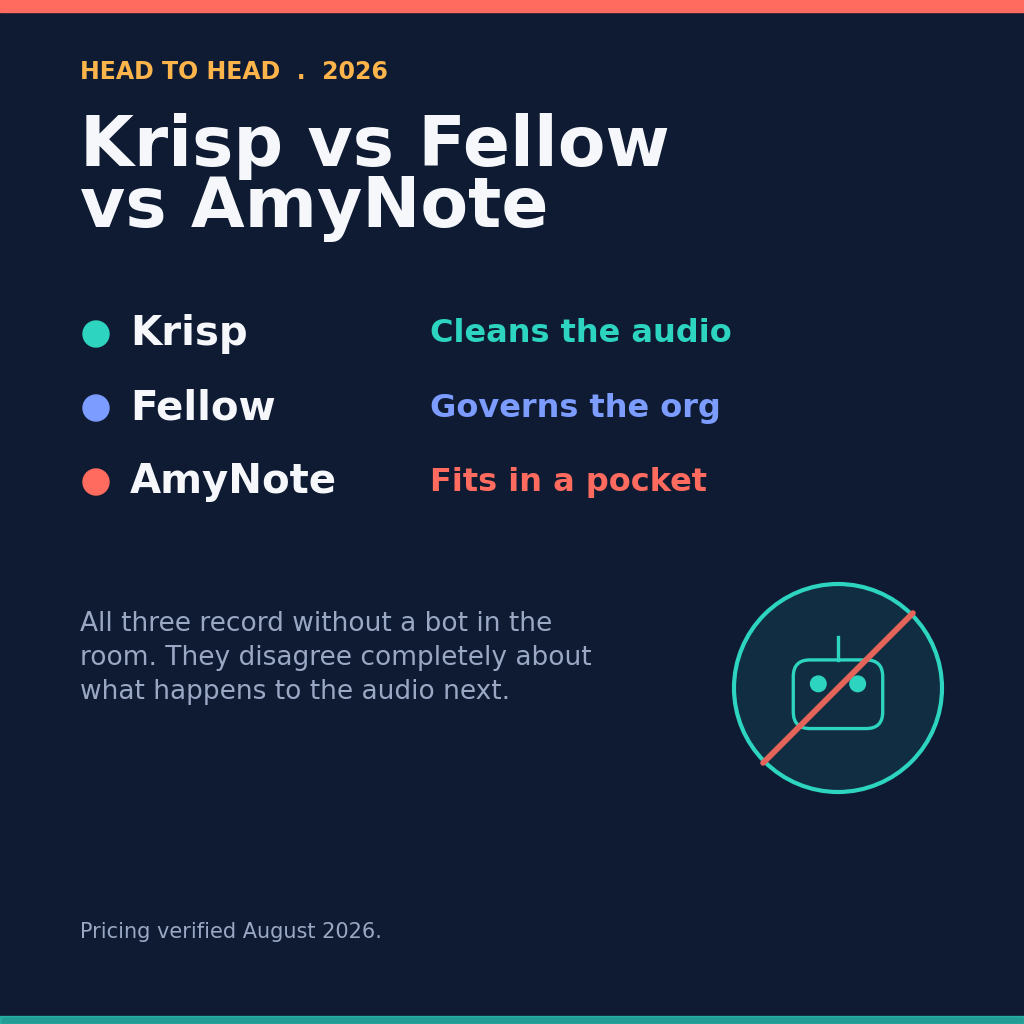 HEAD TO HEAD . 2026

Krisp vs Fellow vs AmyNote

Krisp Cleans the audio

Fellow Governs the org

AmyNote Fits in a pocket

All three record without a bot in the room. They disagree completely about what happens to the audio next.

Pricing verified August 2026.